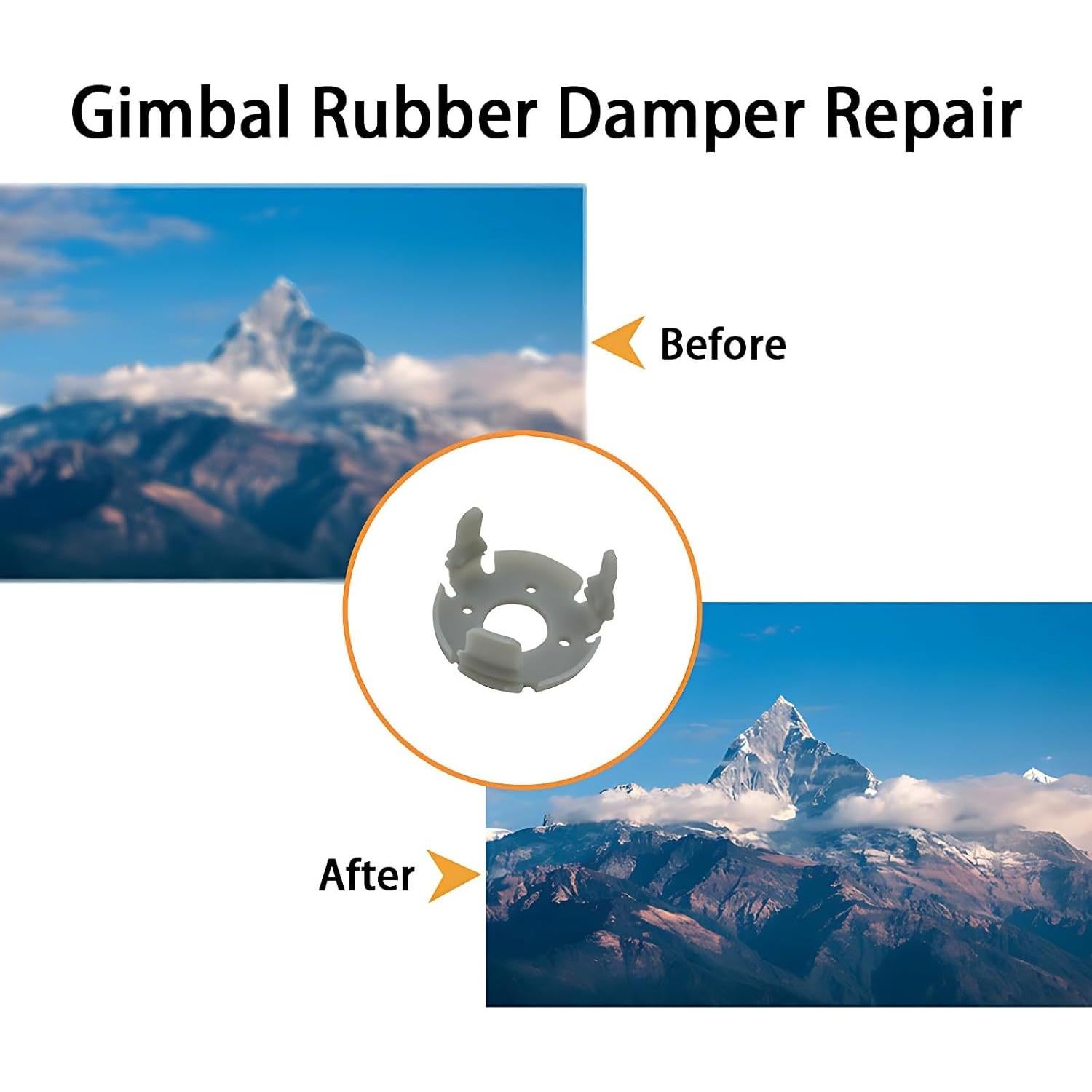 Gimbal Rubber Damper Repair

Before

After